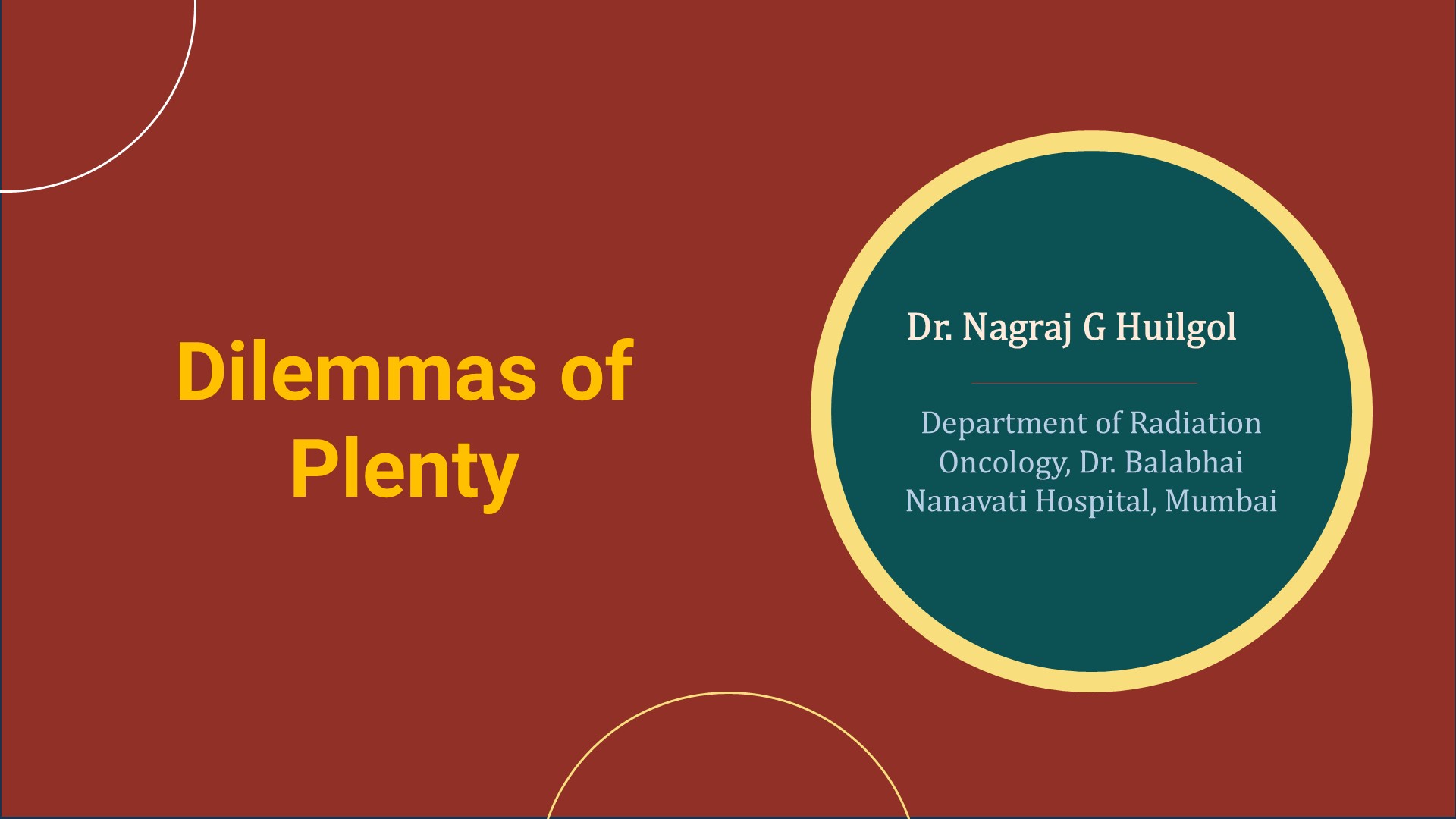 Dilemmas of Plenty

Dr. Nagraj G Huilgol

Department of Radiation Oncology, Dr. Balabhai Nanavati Hospital, Mumbai